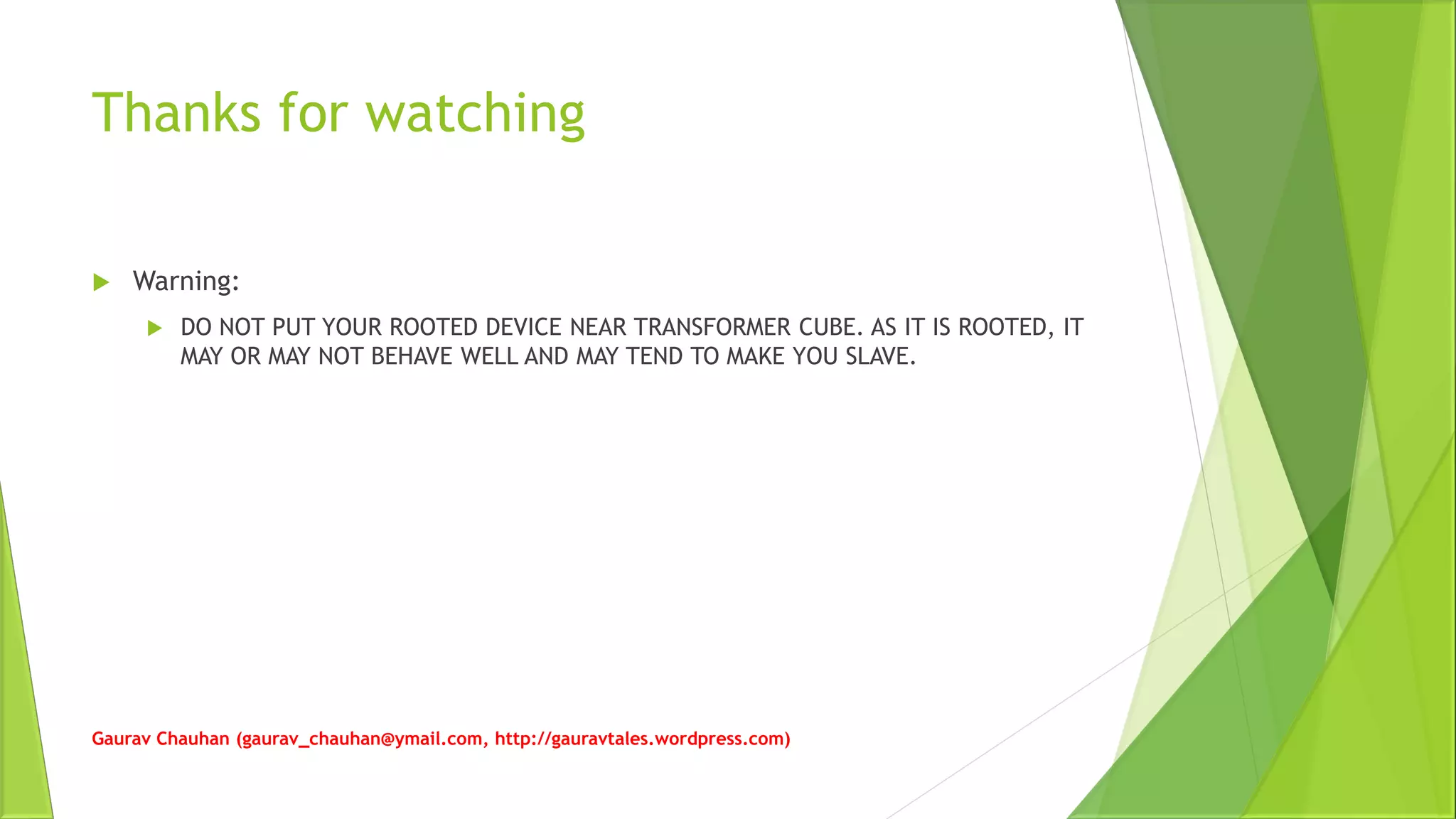 Thanks for watching

Warning:

DO NOT PUT YOUR ROOTED DEVICE NEAR TRANSFORMER CUBE. AS IT IS ROOTED, IT MAY OR MAY NOT BEHAVE WELL AND MAY TEND TO MAKE YOU SLAVE.

Gaurav Chauhan (gaurav_chauhan@ymail.com, http://gauravtales.wordpress.com)